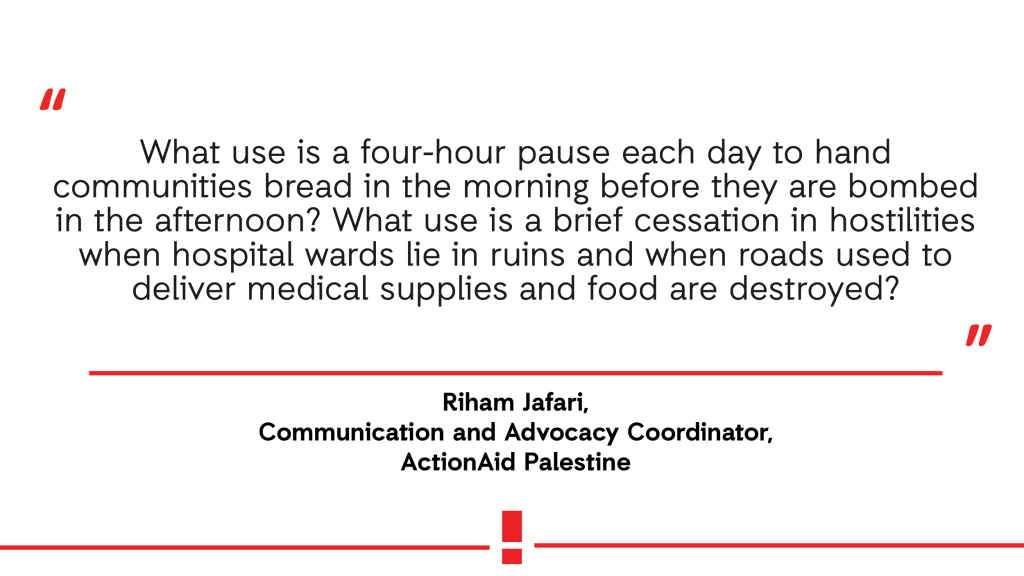 "

What use is a four-hour pause each day to hand communities bread in the morning before they are bombed in the afternoon? What use is a brief cessation in hostilities when hospital wards lie in ruins and when roads used to deliver medical supplies and food are destroyed?

"

Riham Jafari,
Communication and Advocacy Coordinator,
ActionAid Palestine

!